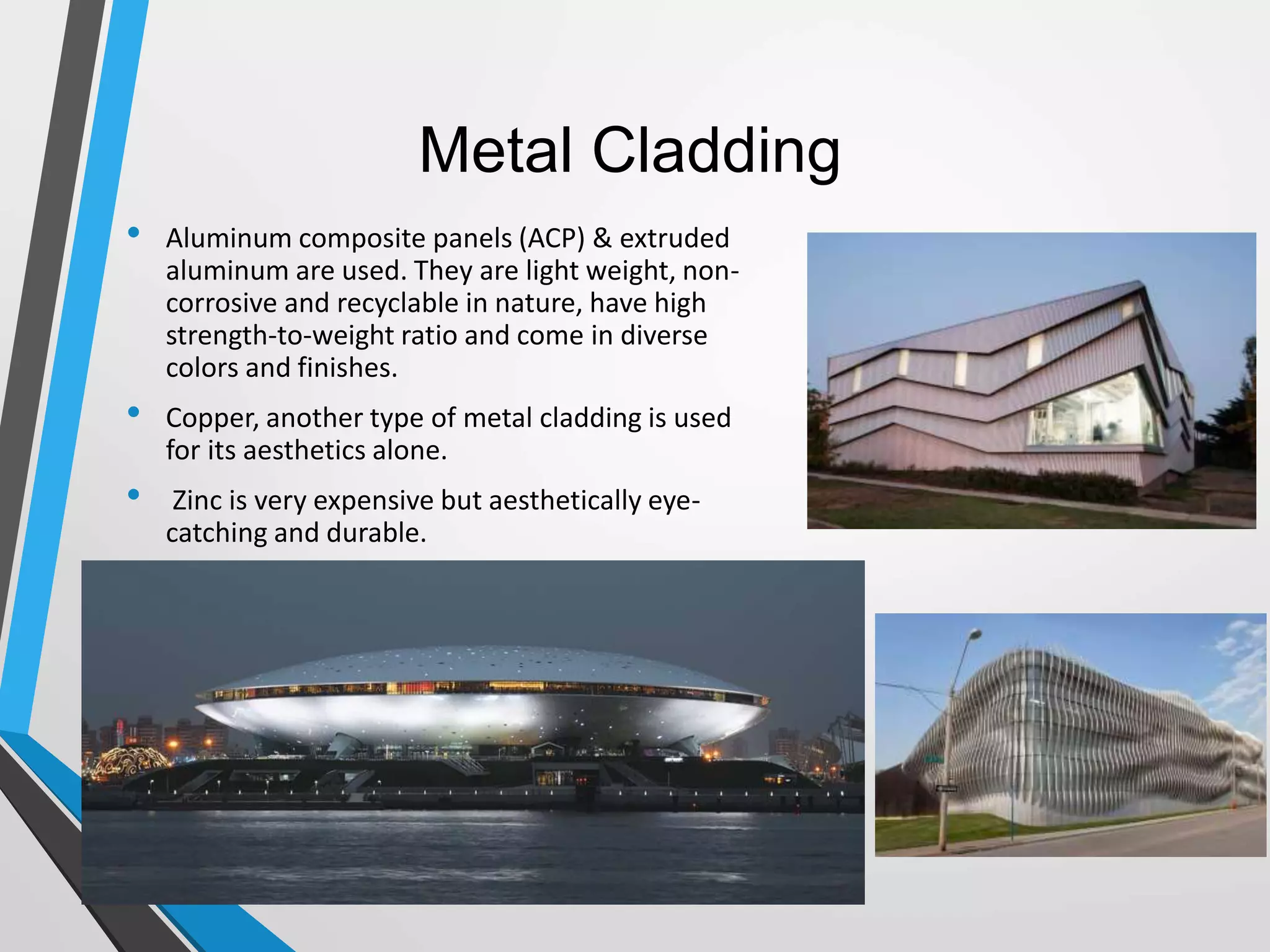 Metal Cladding

• Aluminum composite panels (ACP) & extruded aluminum are used. They are light weight, non-corrosive and recyclable in nature, have high strength-to-weight ratio and come in diverse colors and finishes.

• Copper, another type of metal cladding is used for its aesthetics alone.

• Zinc is very expensive but aesthetically eye-catching and durable.